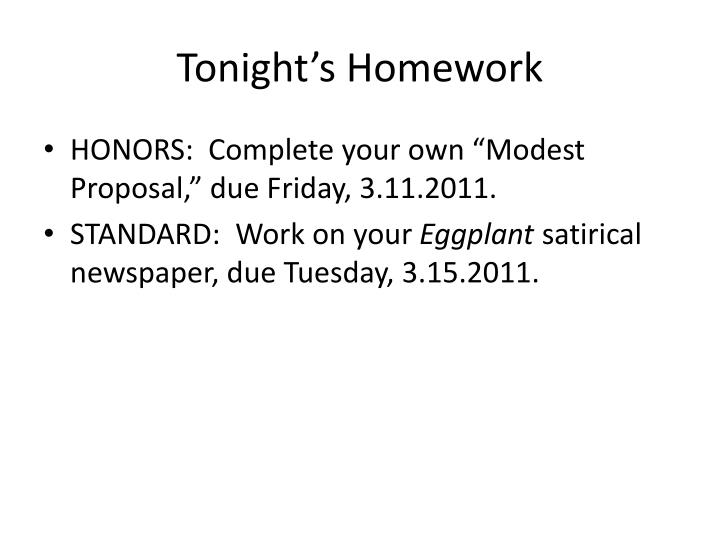 Tonight’s Homework

• HONORS: Complete your own “Modest Proposal,” due Friday, 3.11.2011.
• STANDARD: Work on your Eggplant satirical newspaper, due Tuesday, 3.15.2011.